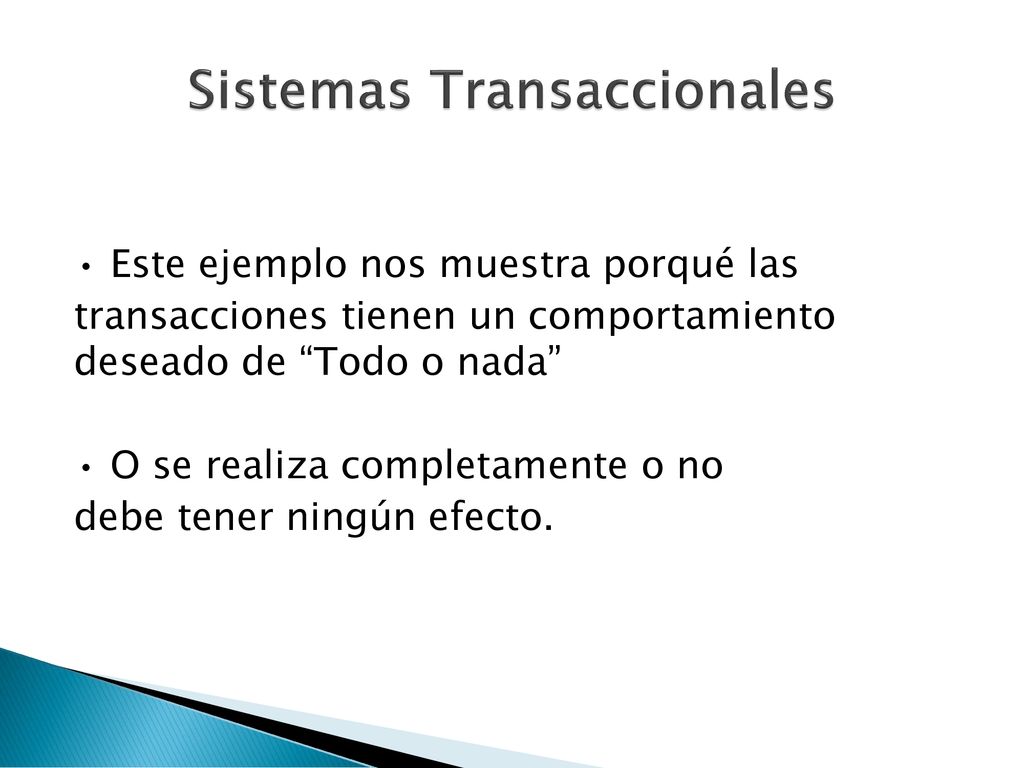 Sistemas Transaccionales

• Este ejemplo nos muestra porqué las transacciones tienen un comportamiento deseado de “Todo o nada”

• O se realiza completamente o no debe tener ningún efecto.